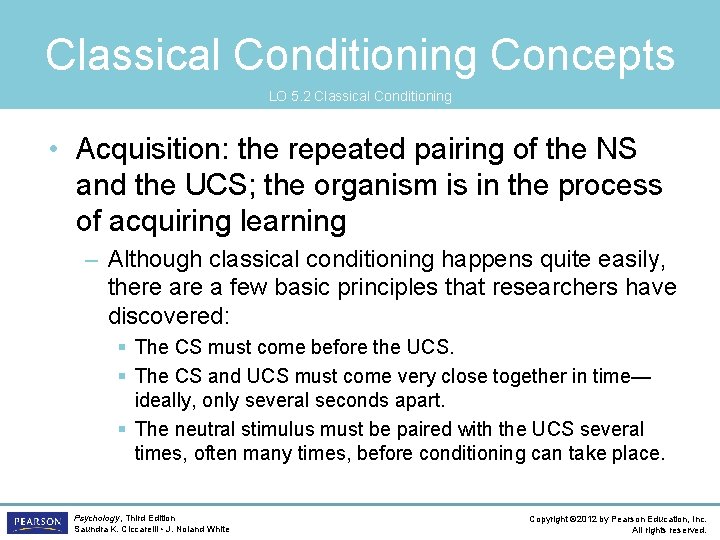 Classical Conditioning Concepts

LO 5.2 Classical Conditioning

• Acquisition: the repeated pairing of the NS and the UCS; the organism is in the process of acquiring learning

– Although classical conditioning happens quite easily, there are a few basic principles that researchers have discovered:

▪ The CS must come before the UCS.

▪ The CS and UCS must come very close together in time—ideally, only several seconds apart.

▪ The neutral stimulus must be paired with the UCS several times, often many times, before conditioning can take place.

PEARSON

Psychology, Third Edition
Saundra K. Ciccarelli • J. Noland White

Copyright ©2012 by Pearson Education, Inc.
All rights reserved.